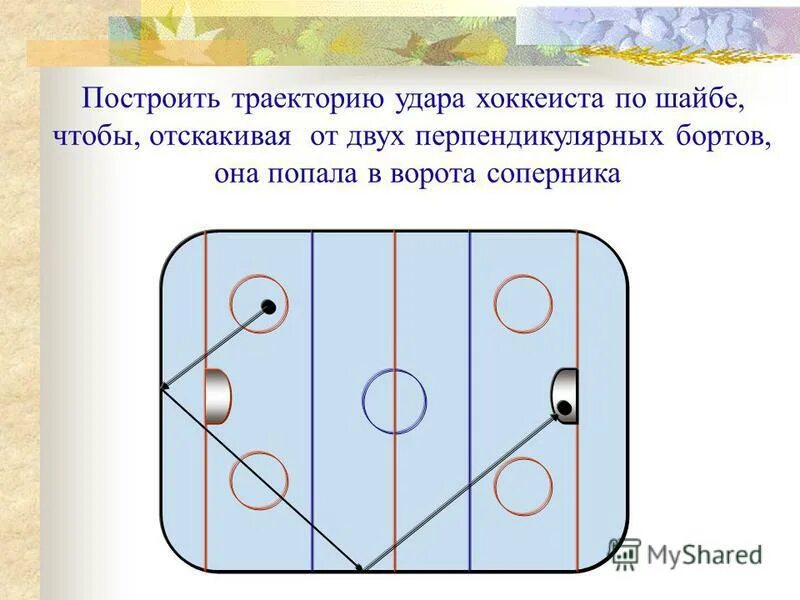 Построить траекторию удара хоккеиста по шайбе, чтобы, отскакивая от двух перпендикулярных бортов, она попала в ворота соперника

MyShared